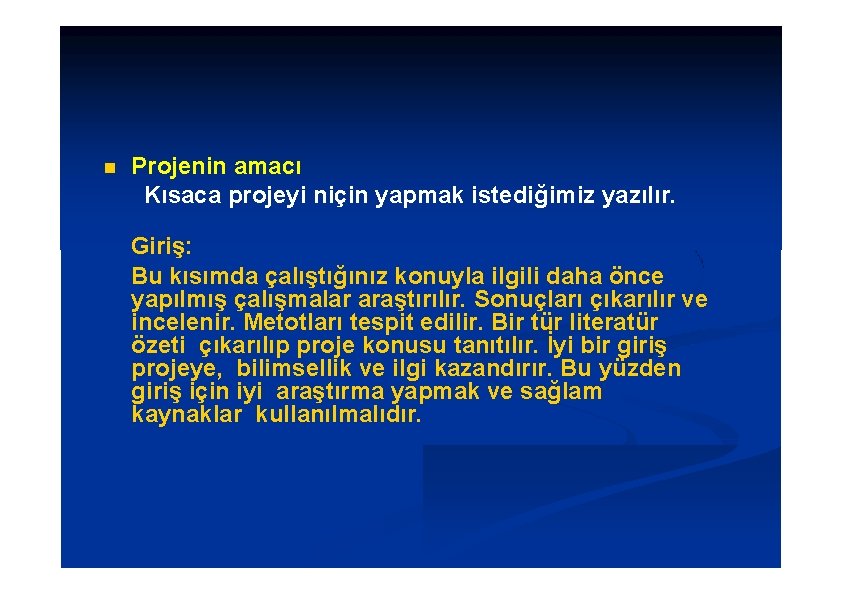 Projenin amacı
Kısaca projeyi niçin yapmak istediğimiz yazılır.

Giriş:
Bu kısımda çalıştığınız konuyla ilgili daha önce yapılmış çalışmalar araştırılır. Sonuçları çıkarılır ve incelenir. Metotları tespit edilir. Bir tür literatür özeti çıkarılıp proje konusu tanıtılır. İyi bir giriş projeye, bilimsellik ve ilgi kazandırır. Bu yüzden giriş için iyi araştırma yapmak ve sağlam kaynaklar kullanılmalıdır.